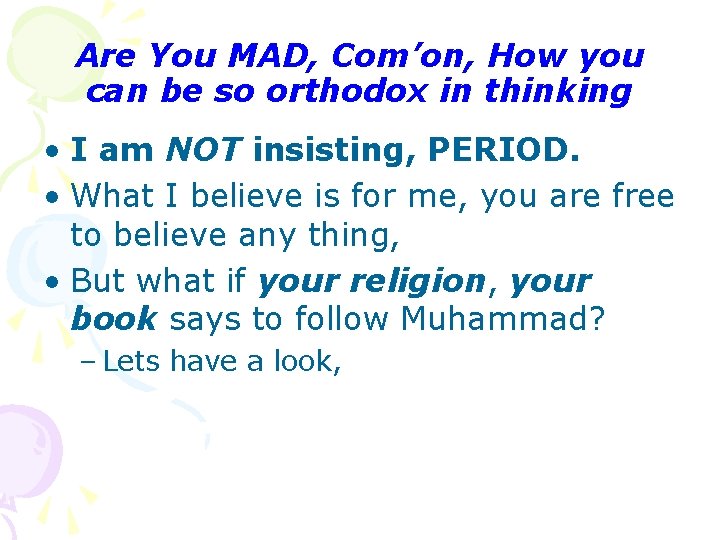 Are You MAD, Com'on, How you can be so orthodox in thinking

• I am NOT insisting, PERIOD.
• What I believe is for me, you are free to believe any thing,
• But what if your religion, your book says to follow Muhammad?
– Lets have a look,